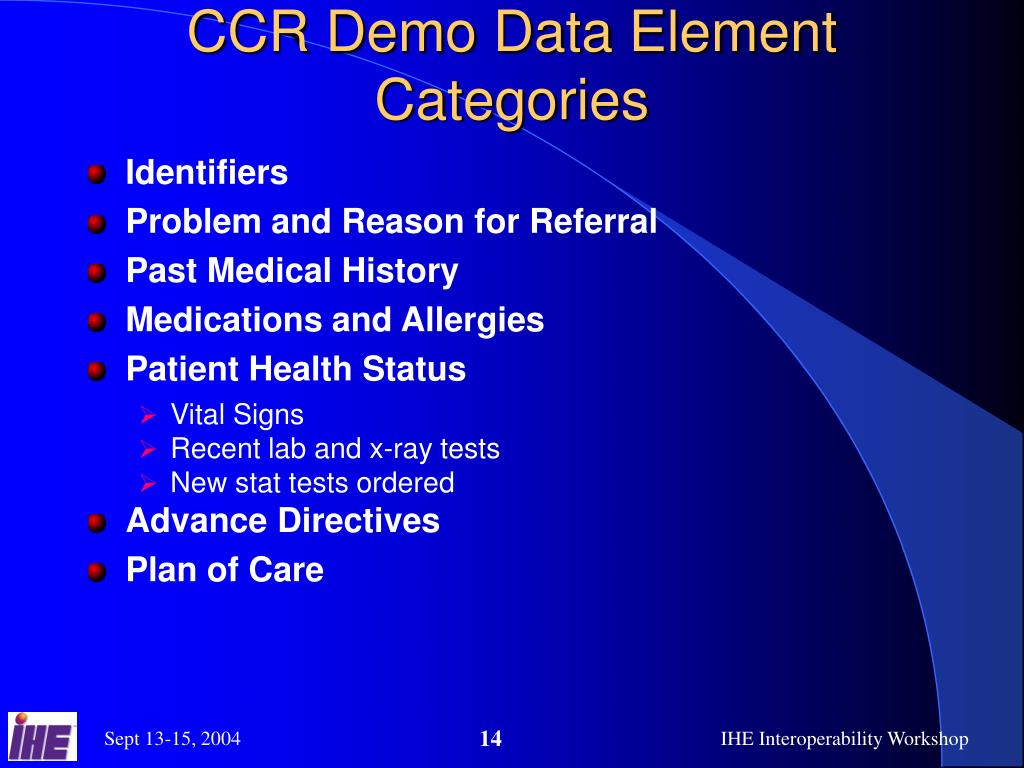 CCR Demo Data Element Categories

- Identifiers
- Problem and Reason for Referral
- Past Medical History
- Medications and Allergies
- Patient Health Status
  - Vital Signs
  - Recent lab and x-ray tests
  - New stat tests ordered
- Advance Directives
- Plan of Care

IHE

Sept 13-15, 2004

14

IHE Interoperability Workshop